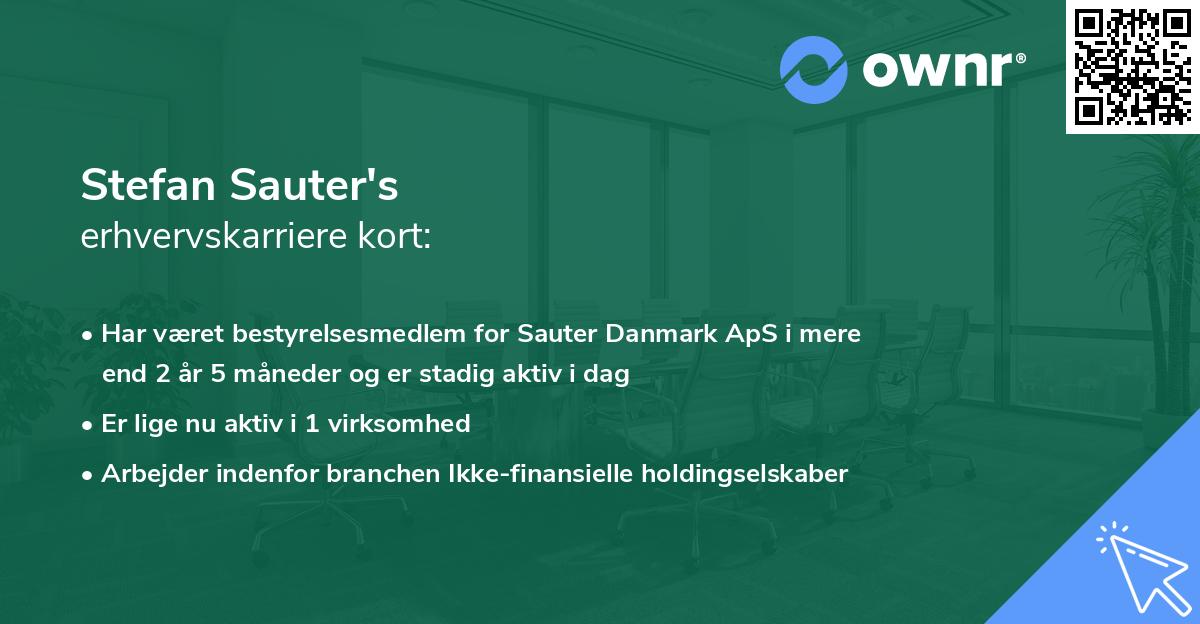 ownr®

Stefan Sauter's
erhvervskarriere kort:

• Har været bestyrelsesmedlem for Sauter Danmark ApS i mere end 2 år 5 måneder og er stadig aktiv i dag
• Er lige nu aktiv i 1 virksomhed
• Arbejder indenfor branchen Ikke-finansielle holdingselskaber